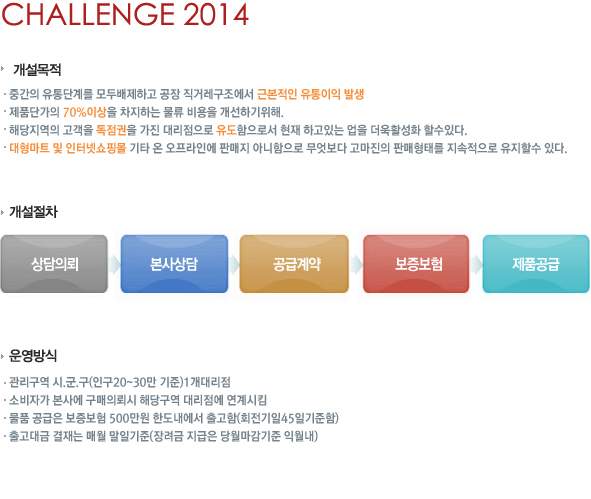 CHALLENGE 2014

개설목적

· 중간의 유통단계를 모두배제하고 공장 직거레구조에서 근본적인 유통이익 발생
· 제품단가의 70%이상을 차지하는 물류 비용을 개선하기위해.
· 해당지역의 고객을 독점권을 가진 대리점으로 유도함으로서 현재 하고있는 업을 더욱활성화 할수있다.
· 대형마트 및 인터넷쇼핑몰 기타 온 오프라인에 판매지 아니함으로 무엇보다 고마진의 판매형태를 지속적으로 유지할수 있다.

개설절차

상담의뢰

본사상담

공급계약

보증보험

제품공급

운영방식

· 관리구역 시.군.구(인구20~30만 기준)1개대리점
· 소비자가 본사에 구매의뢰시 해당구역 대리점에 연계시킴
· 물품 공급은 보증보험 500만원 한도내에서 출고함(회전기일45일기준함)
· 출고대금 결재는 매월 말일기준(장려금 지급은 당월마감기준 익월내)